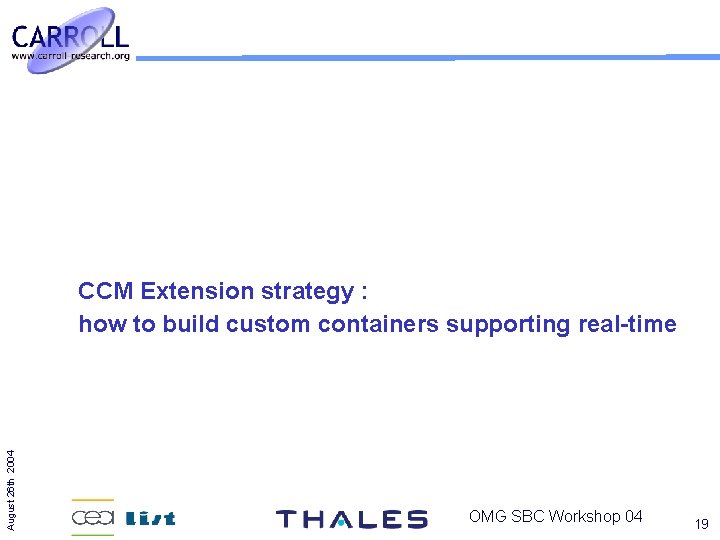 CARROLL
www.carroll-research.org

CCM Extension strategy :
how to build custom containers supporting real-time

August 26th 2004

cea list

THALES

OMG SBC Workshop 04

19